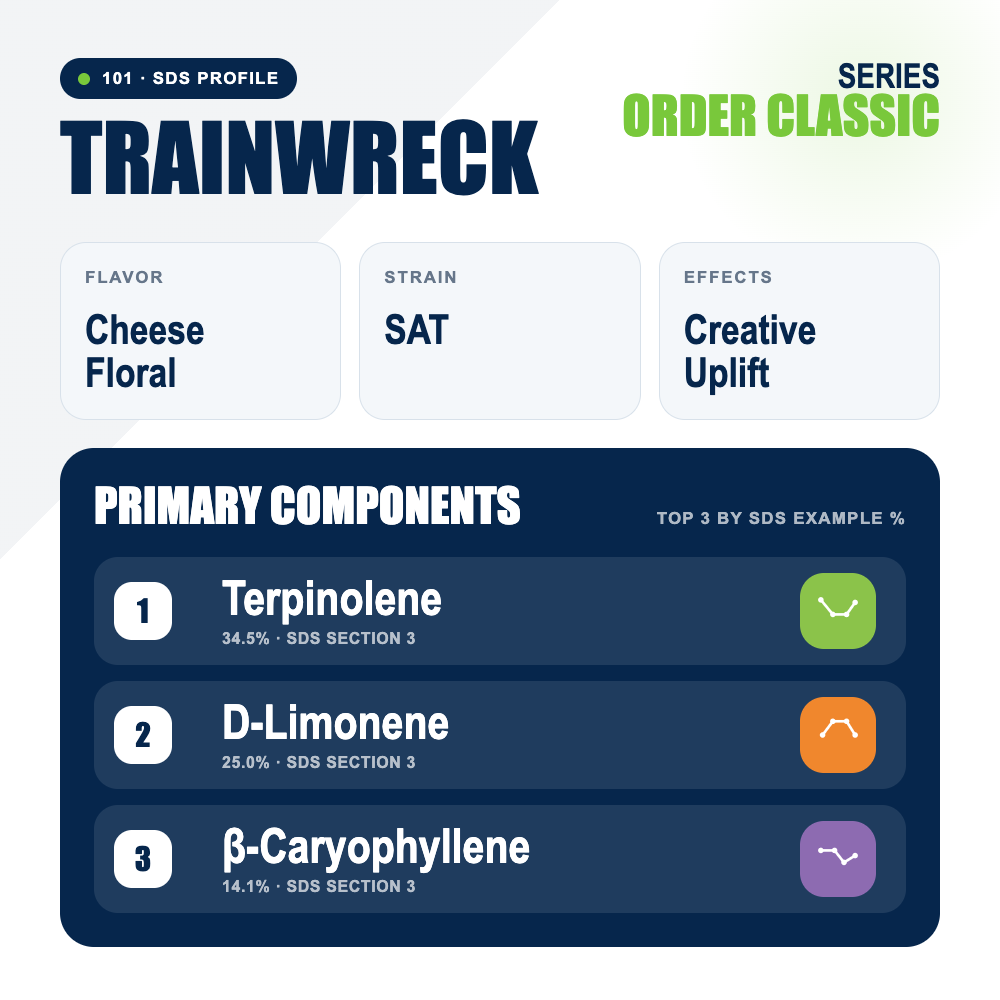 101 · SDS PROFILE

TRAINWRECK

SERIES
ORDER CLASSIC

FLAVOR
Cheese
Floral

STRAIN
SAT

EFFECTS
Creative
Uplift

PRIMARY COMPONENTS

TOP 3 BY SDS EXAMPLE %

1
Terpinolene
34.5% · SDS SECTION 3

2
D-Limonene
25.0% · SDS SECTION 3

3
β-Caryophyllene
14.1% · SDS SECTION 3